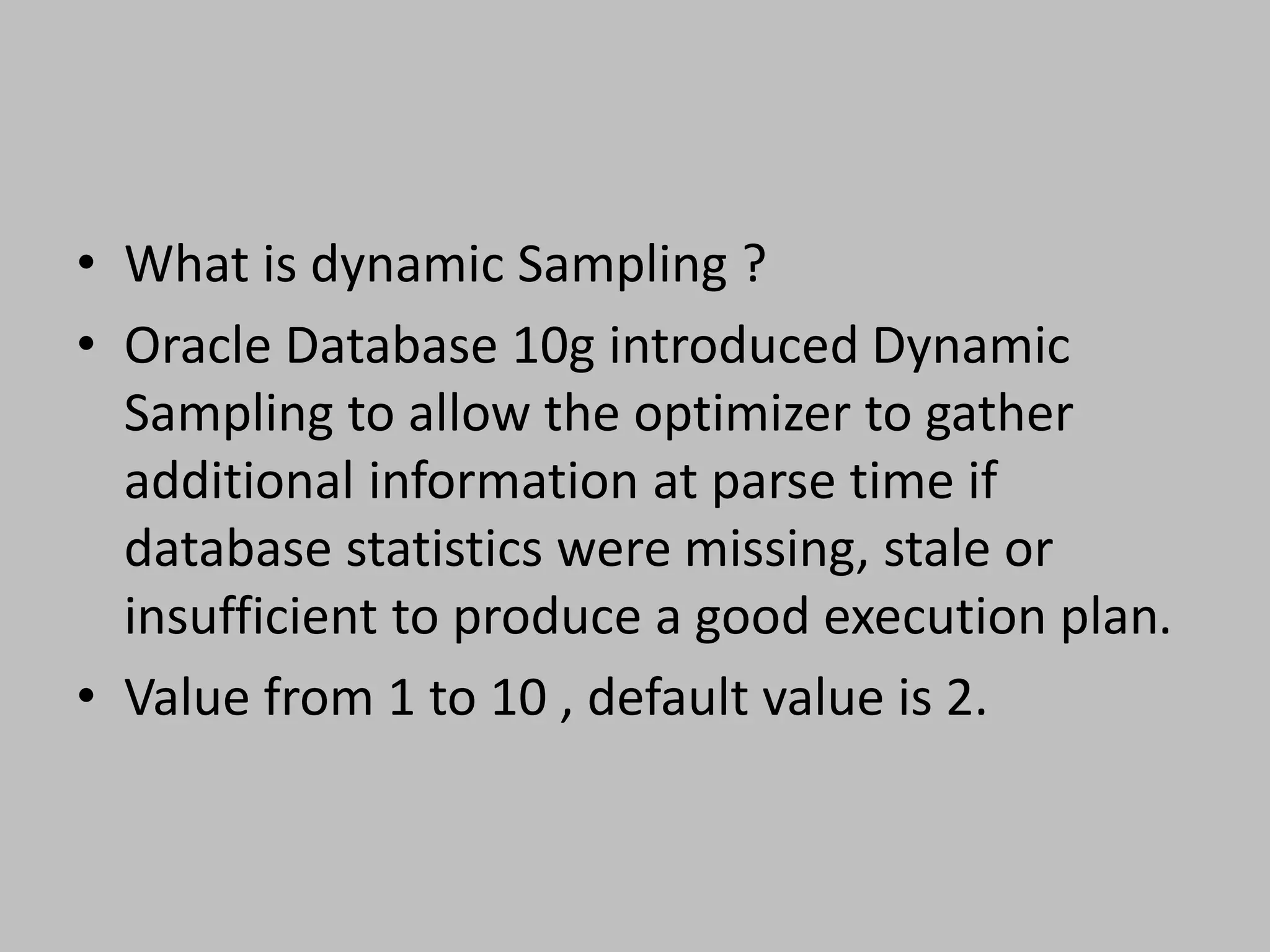 • What is dynamic Sampling ?
• Oracle Database 10g introduced Dynamic Sampling to allow the optimizer to gather additional information at parse time if database statistics were missing, stale or insufficient to produce a good execution plan.
• Value from 1 to 10 , default value is 2.